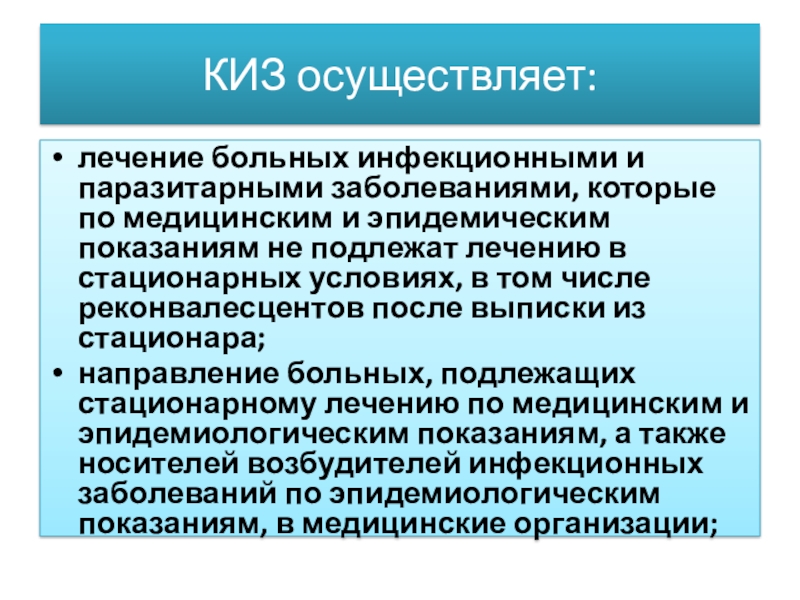 КИЗ осуществляет:

• лечение больных инфекционными и паразитарными заболеваниями, которые по медицинским и эпидемическим показаниям не подлежат лечению в стационарных условиях, в том числе реконвалесцентов после выписки из стационара;
• направление больных, подлежащих стационарному лечению по медицинским и эпидемиологическим показаниям, а также носителей возбудителей инфекционных заболеваний по эпидемиологическим показаниям, в медицинские организации;